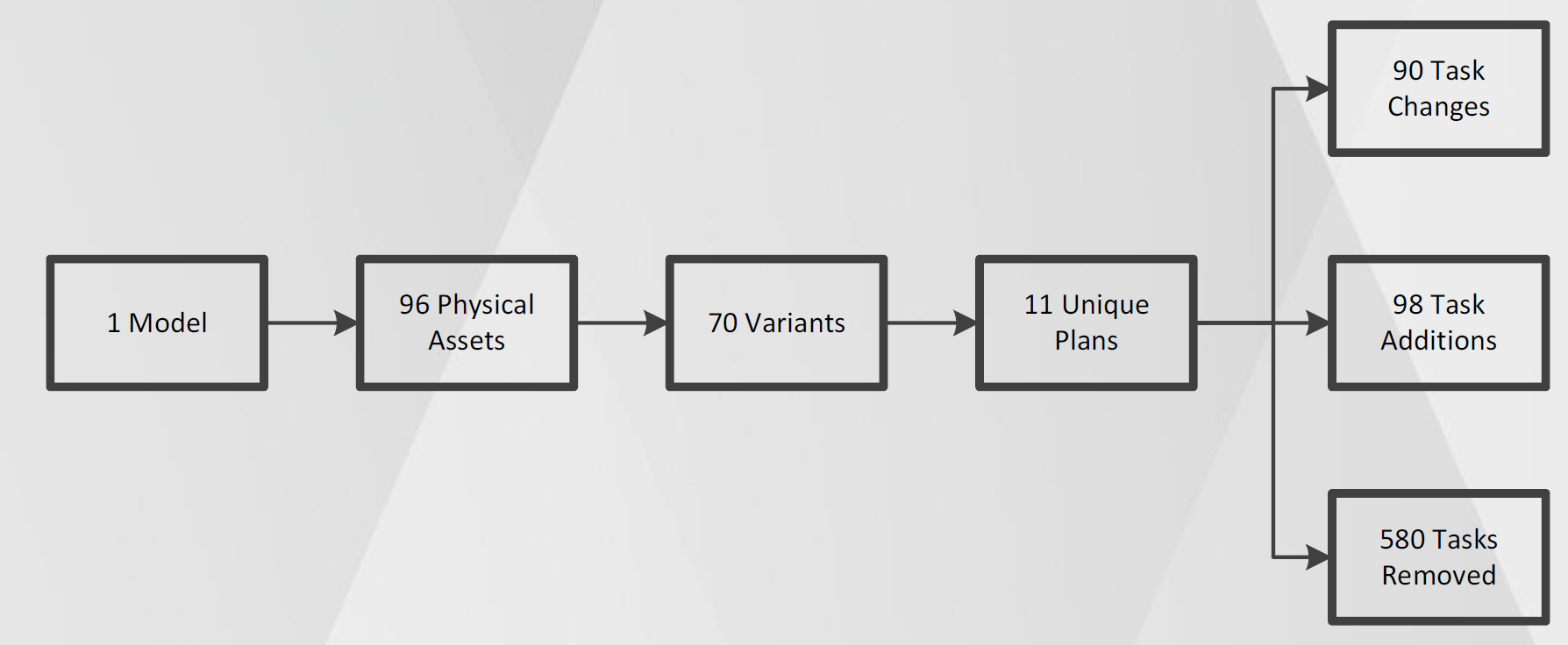 1 Model

96 Physical Assets

70 Variants

11 Unique Plans

90 Task Changes

98 Task Additions

580 Tasks Removed